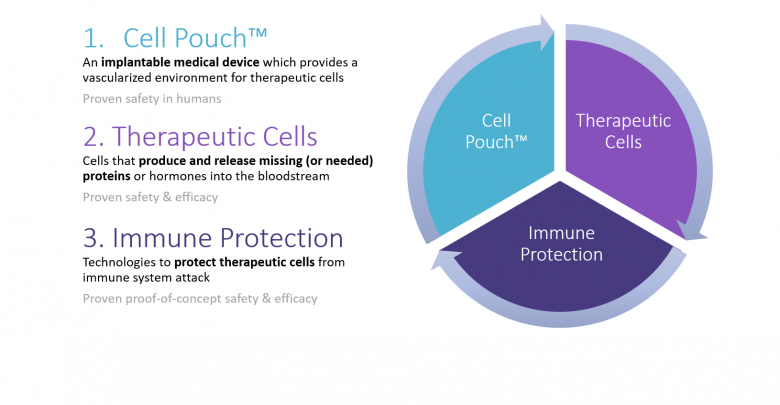 1. Cell Pouch™

An implantable medical device which provides a vascularized environment for therapeutic cells

Proven safety in humans

2. Therapeutic Cells

Cells that produce and release missing (or needed) proteins or hormones into the bloodstream

Proven safety & efficacy

3. Immune Protection

Technologies to protect therapeutic cells from immune system attack

Proven proof-of-concept safety & efficacy

Cell Pouch™

Therapeutic Cells

Immune Protection